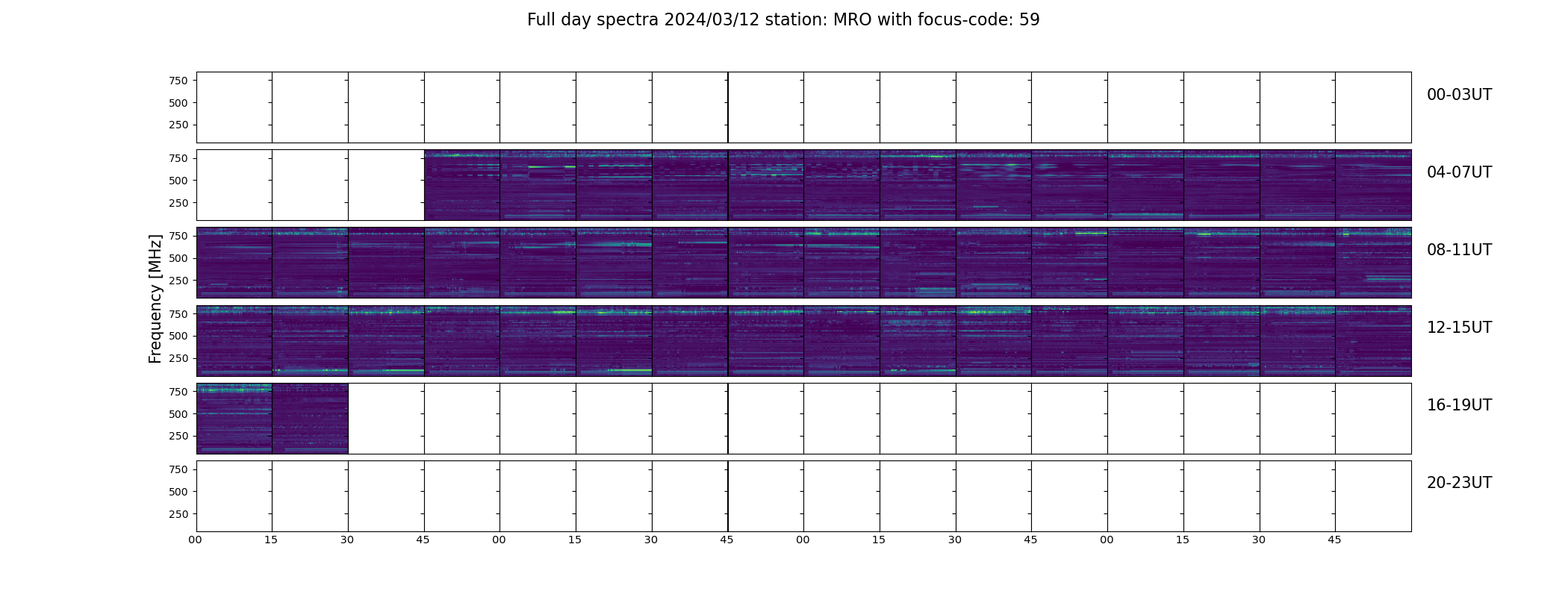 Full day spectra 2024/03/12 station: MRO with focus-code: 59

Frequency [MHz]

750
500
250
00-03UT

750
500
250
04-07UT

750
500
250
08-11UT

750
500
250
12-15UT

750
500
250
16-19UT

750
500
250
20-23UT

00 15 30 45 00 15 30 45 00 15 30 45 00 15 30 45